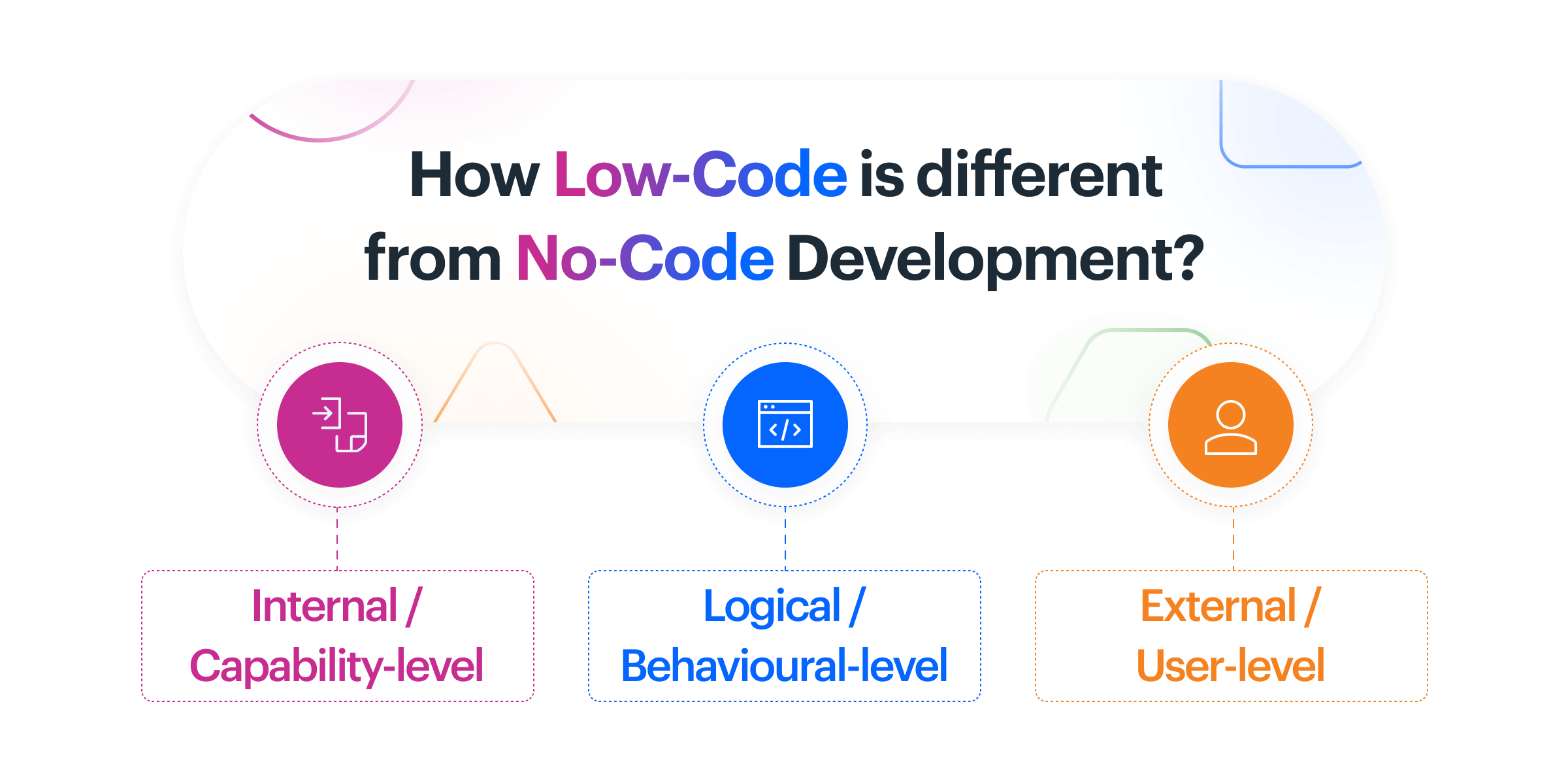 How Low-Code is different from No-Code Development?

</>

Internal / Capability-level

Logical / Behavioural-level

External / User-level